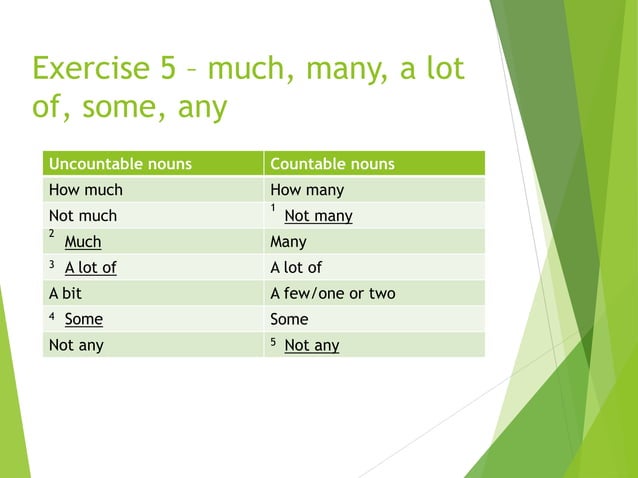 Exercise 5 – much, many, a lot of, some, any

| Uncountable nouns | Countable nouns |
|---|---|
| How much | How many |
| Not much | $^1$ Not many |
| $^2$ Much | Many |
| $^3$ A lot of | A lot of |
| A bit | A few/one or two |
| $^4$ Some | Some |
| Not any | $^5$ Not any |